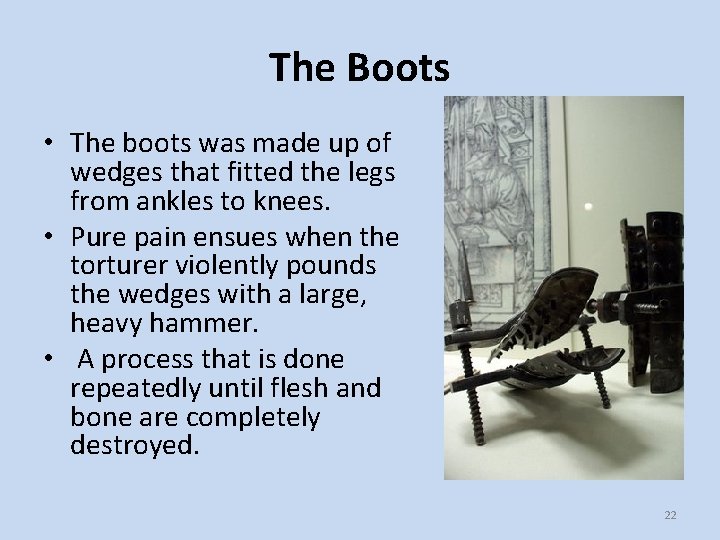 The Boots

• The boots was made up of wedges that fitted the legs from ankles to knees.
• Pure pain ensues when the torturer violently pounds the wedges with a large, heavy hammer.
• A process that is done repeatedly until flesh and bone are completely destroyed.

22